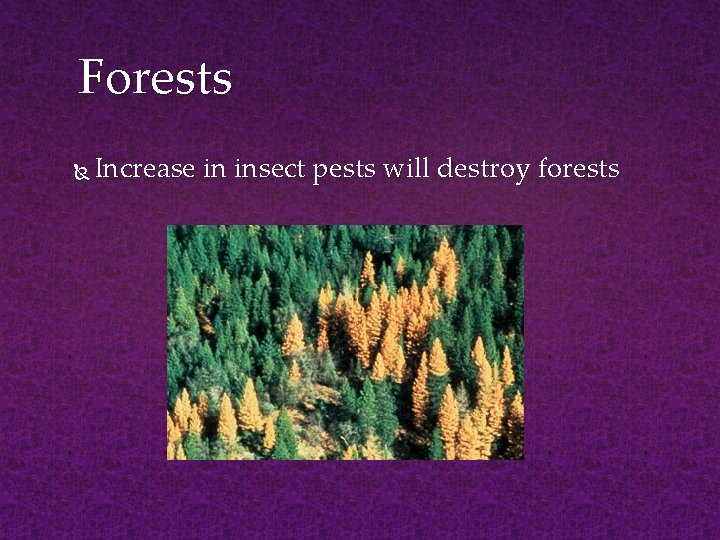 Forests

Increase in insect pests will destroy forests